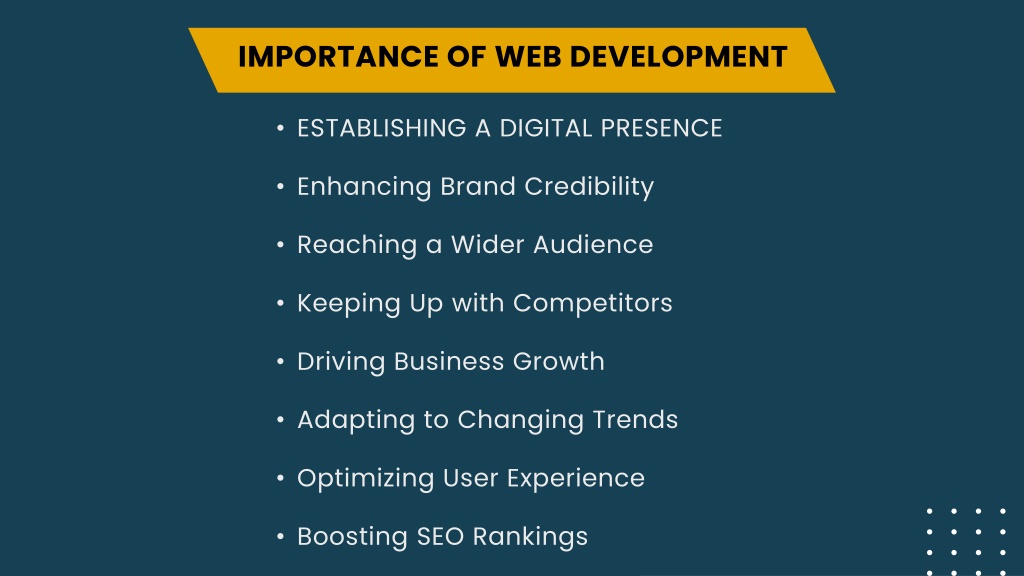 IMPORTANCE OF WEB DEVELOPMENT

• ESTABLISHING A DIGITAL PRESENCE
• Enhancing Brand Credibility
• Reaching a Wider Audience
• Keeping Up with Competitors
• Driving Business Growth
• Adapting to Changing Trends
• Optimizing User Experience
• Boosting SEO Rankings